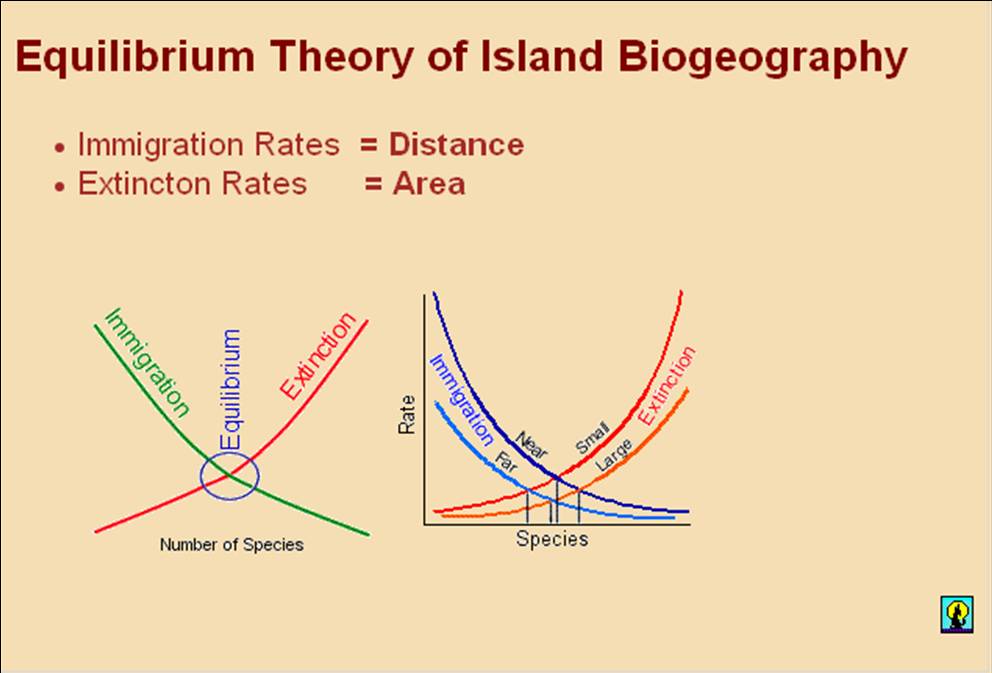 Equilibrium Theory of Island Biogeography

• Immigration Rates = Distance
• Extincton Rates = Area

Immigration
Equilibrium
Extinction
Number of Species

Rate
Immigration
Near
Far
Small
Large
Extinction
Species